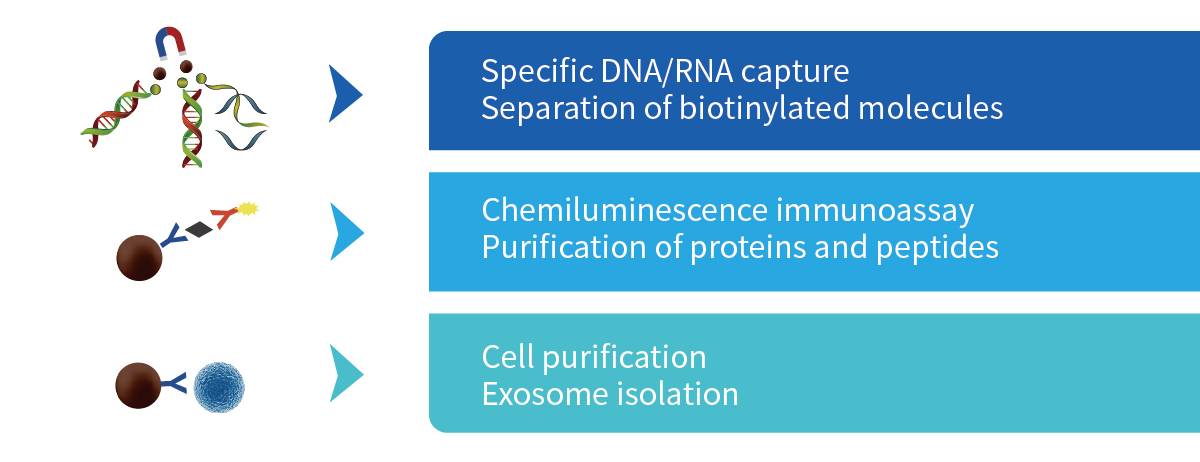 Specific DNA/RNA capture
Separation of biotinylated molecules

Chemiluminescence immunoassay
Purification of proteins and peptides

Cell purification
Exosome isolation